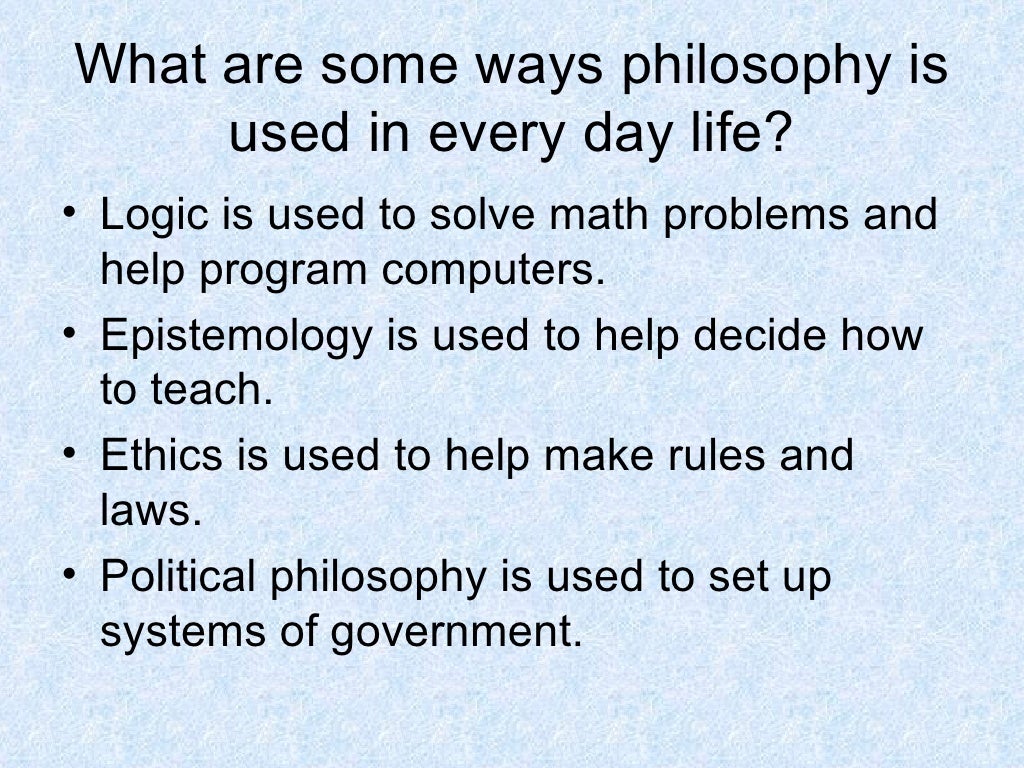 What are some ways philosophy is used in every day life?

• Logic is used to solve math problems and help program computers.
• Epistemology is used to help decide how to teach.
• Ethics is used to help make rules and laws.
• Political philosophy is used to set up systems of government.